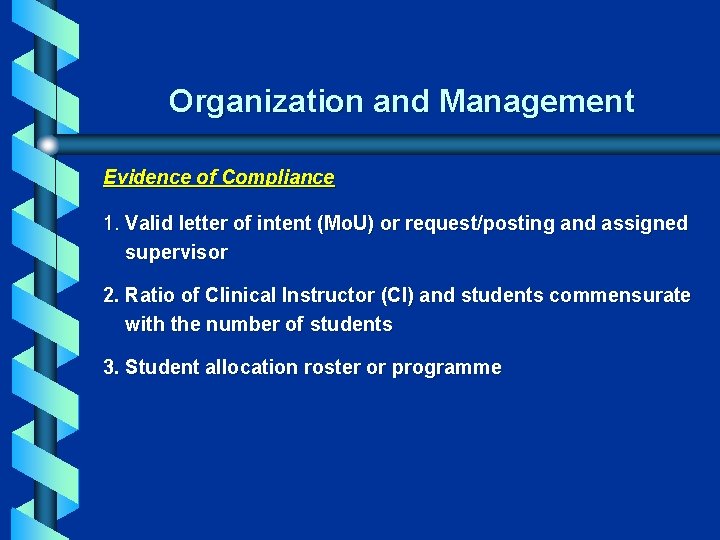 Organization and Management

Evidence of Compliance

1. Valid letter of intent (MoU) or request/posting and assigned supervisor

2. Ratio of Clinical Instructor (CI) and students commensurate with the number of students

3. Student allocation roster or programme